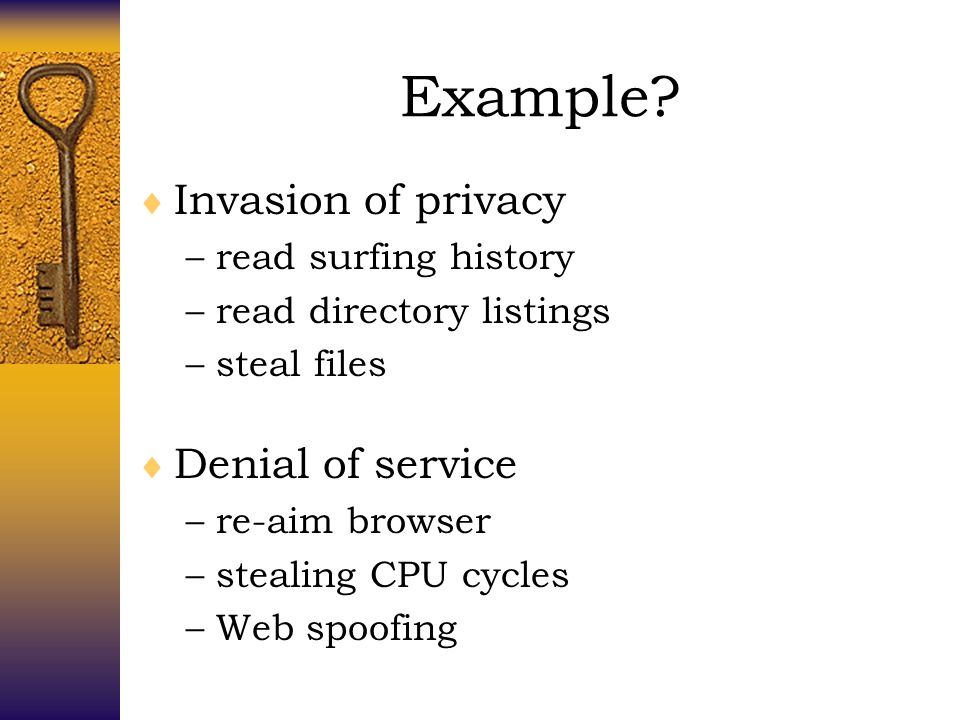 Example?

♦ Invasion of privacy
– read surfing history
– read directory listings
– steal files

♦ Denial of service
– re-aim browser
– stealing CPU cycles
– Web spoofing